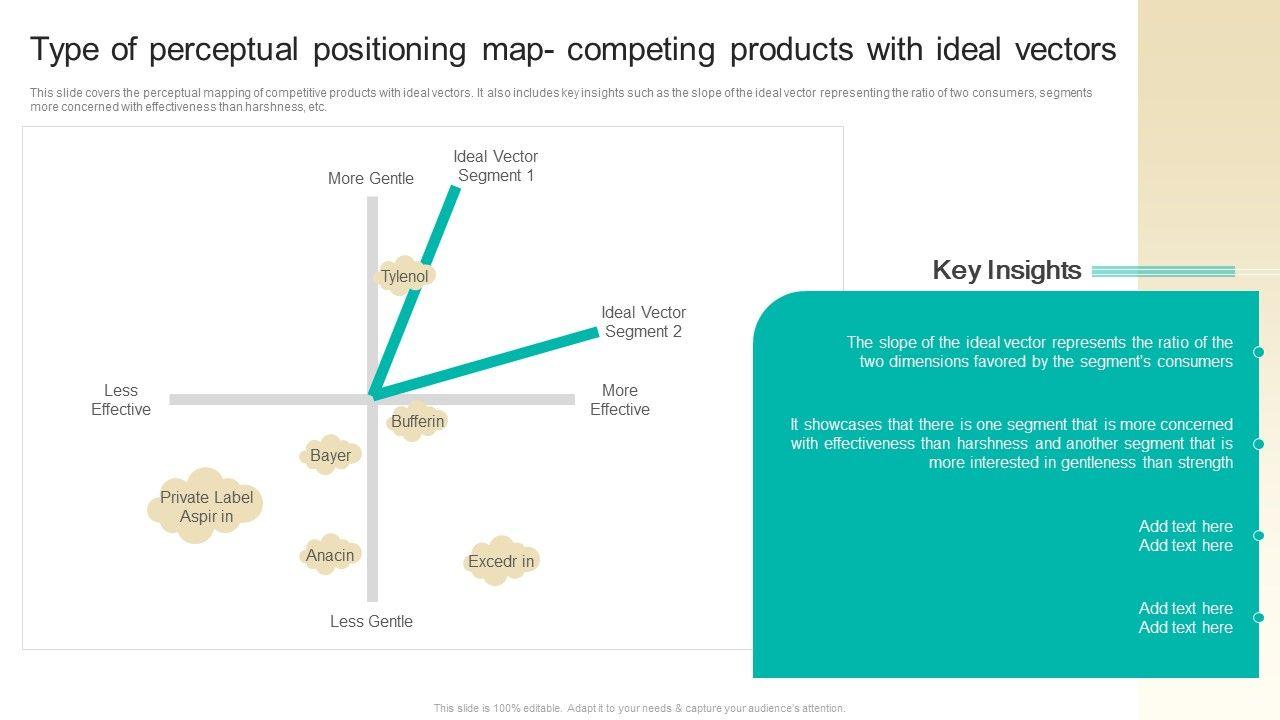 Type of perceptual positioning map- competing products with ideal vectors

This slide covers the perceptual mapping of competitive products with ideal vectors. It also includes key insights such as the slope of the ideal vector representing the ratio of two consumers, segments more concerned with effectiveness than harshness, etc.

More Gentle

Ideal Vector Segment 1

Tylenol

Ideal Vector Segment 2

Less Effective

More Effective

Bufferin

Bayer

Private Label Aspir in

Anacin

Excedr in

Less Gentle

Key Insights

The slope of the ideal vector represents the ratio of the two dimensions favored by the segment's consumers

It showcases that there is one segment that is more concerned with effectiveness than harshness and another segment that is more interested in gentleness than strength

Add text here
Add text here

Add text here
Add text here

This slide is 100% editable. Adapt it to your needs & capture your audience's attention.